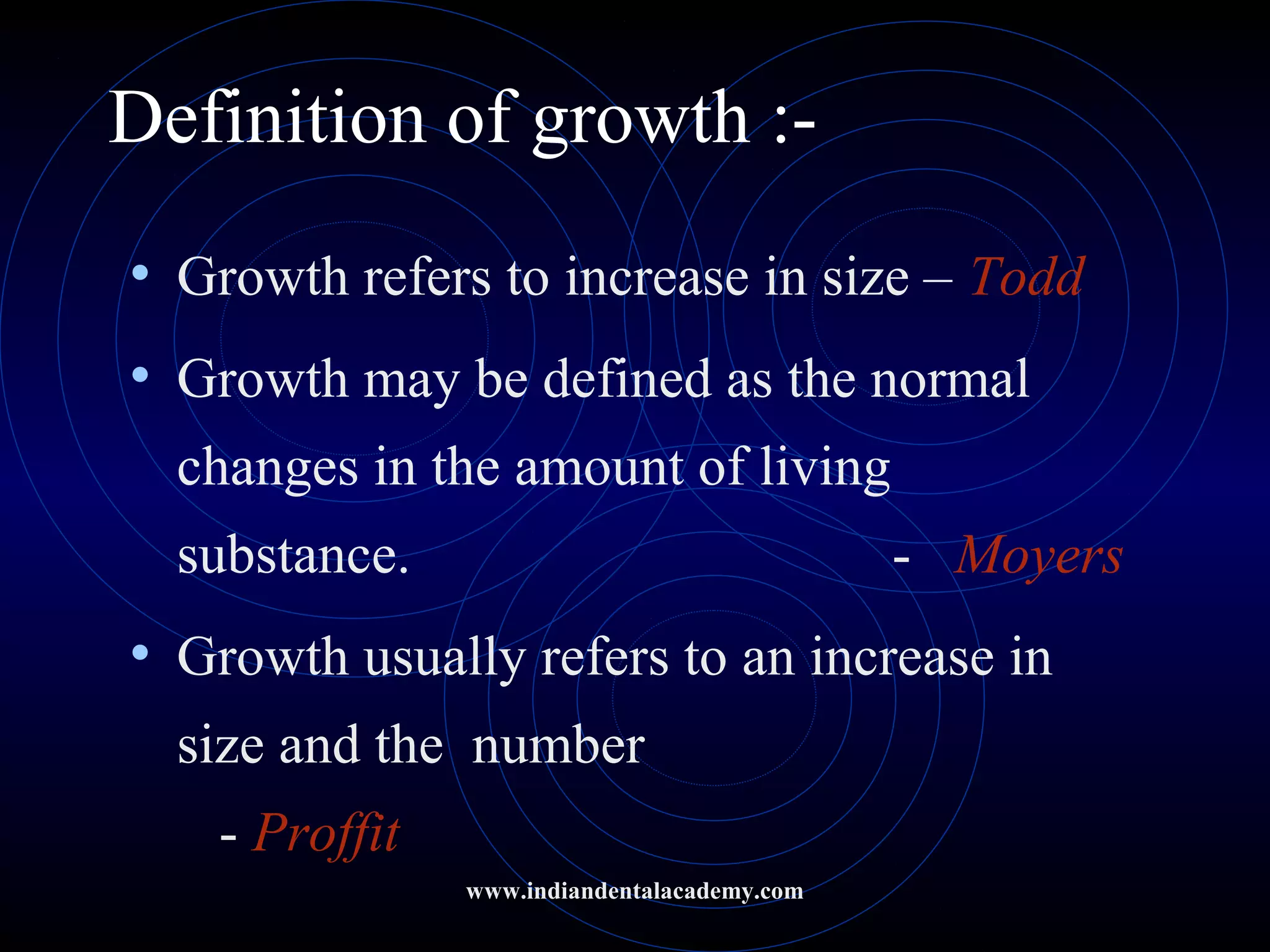 Definition of growth :-

• Growth refers to increase in size – Todd

• Growth may be defined as the normal changes in the amount of living substance. - Moyers

• Growth usually refers to an increase in size and the number
- Proffit

www.indiandentalacademy.com